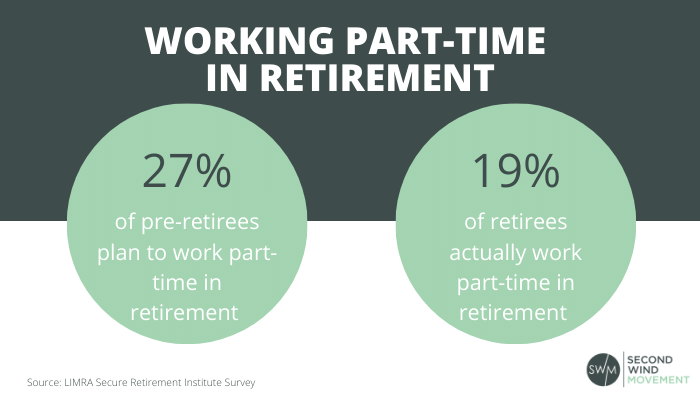 WORKING PART-TIME IN RETIREMENT

27%

of pre-retirees plan to work part-time in retirement

19%

of retirees actually work part-time in retirement

Source: LIMRA Secure Retirement Institute Survey

SWM SECOND WIND MOVEMENT